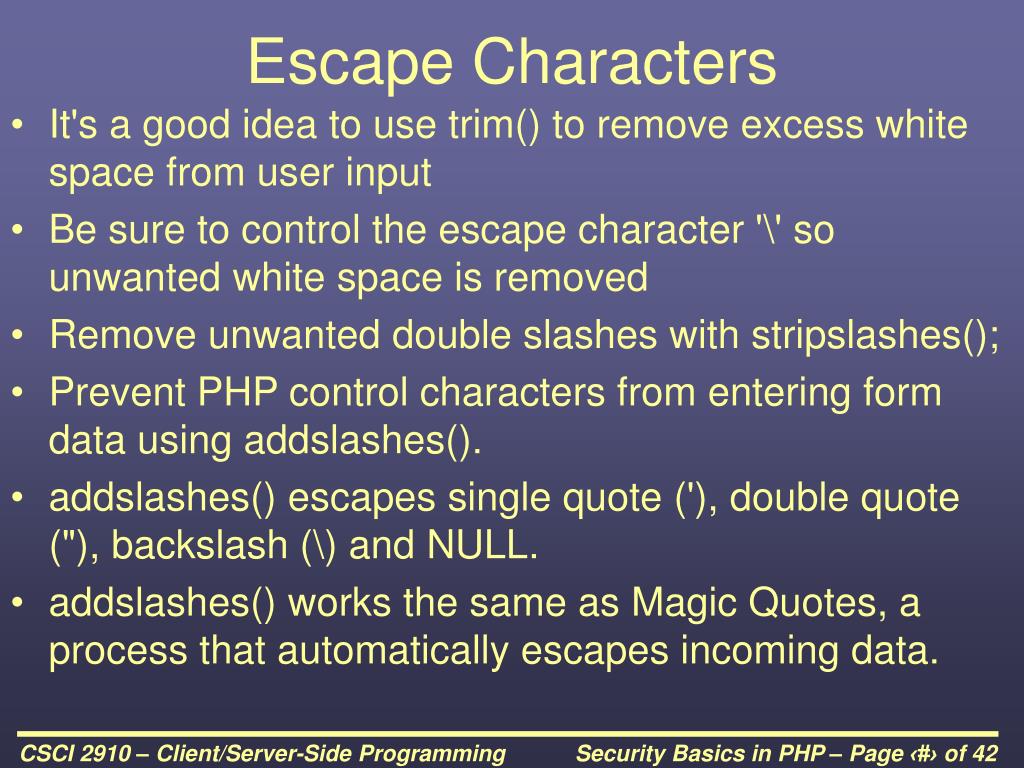 Escape Characters

• It's a good idea to use trim() to remove excess white space from user input

• Be sure to control the escape character '\' so unwanted white space is removed

• Remove unwanted double slashes with stripslashes();

• Prevent PHP control characters from entering form data using addslashes().

• addslashes() escapes single quote ('), double quote ("), backslash (\) and NULL.

• addslashes() works the same as Magic Quotes, a process that automatically escapes incoming data.

CSCI 2910 – Client/Server-Side Programming

Security Basics in PHP – Page ‹#› of 42